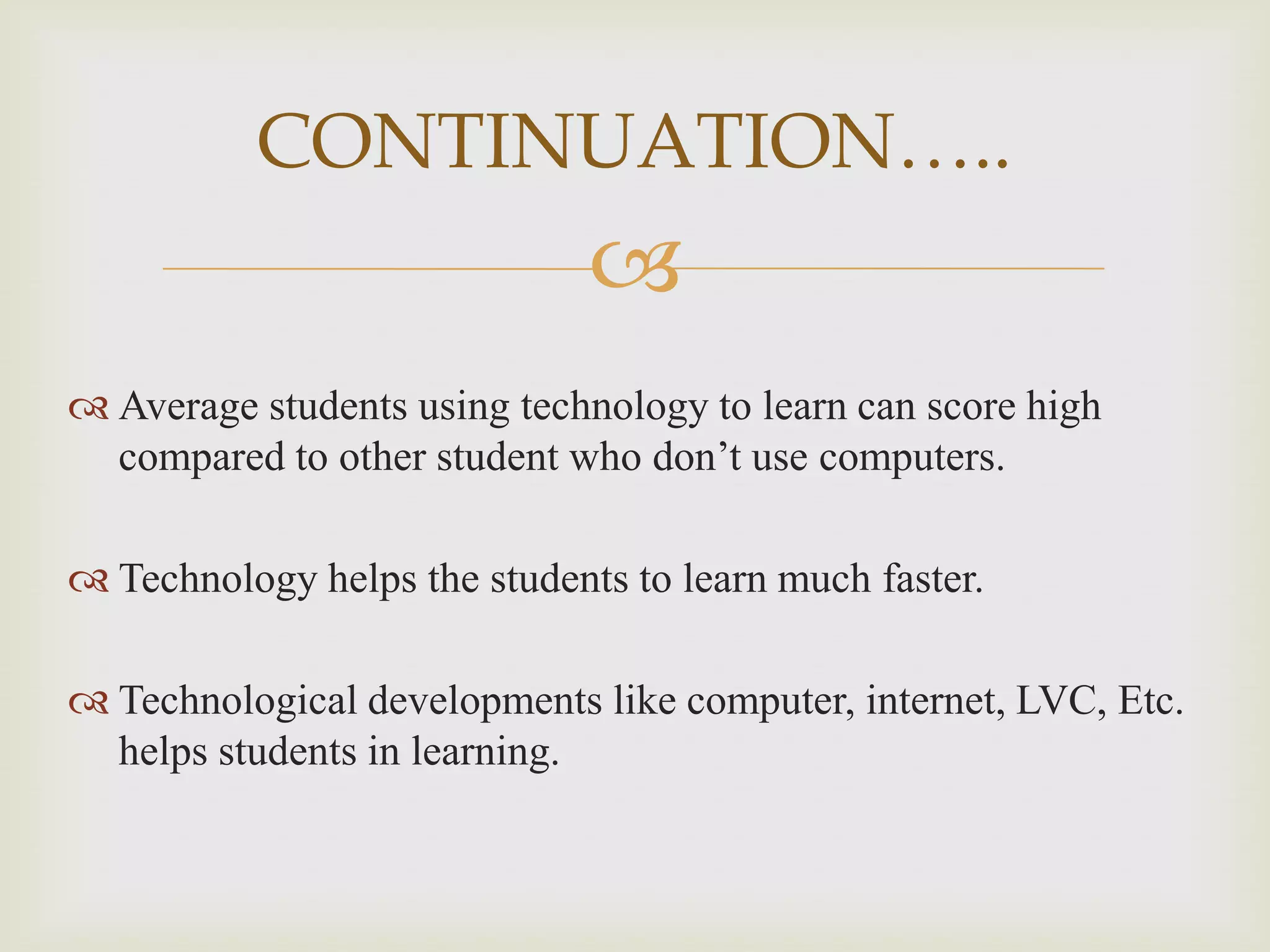 CONTINUATION…..

Average students using technology to learn can score high compared to other student who don’t use computers.

Technology helps the students to learn much faster.

Technological developments like computer, internet, LVC, Etc. helps students in learning.